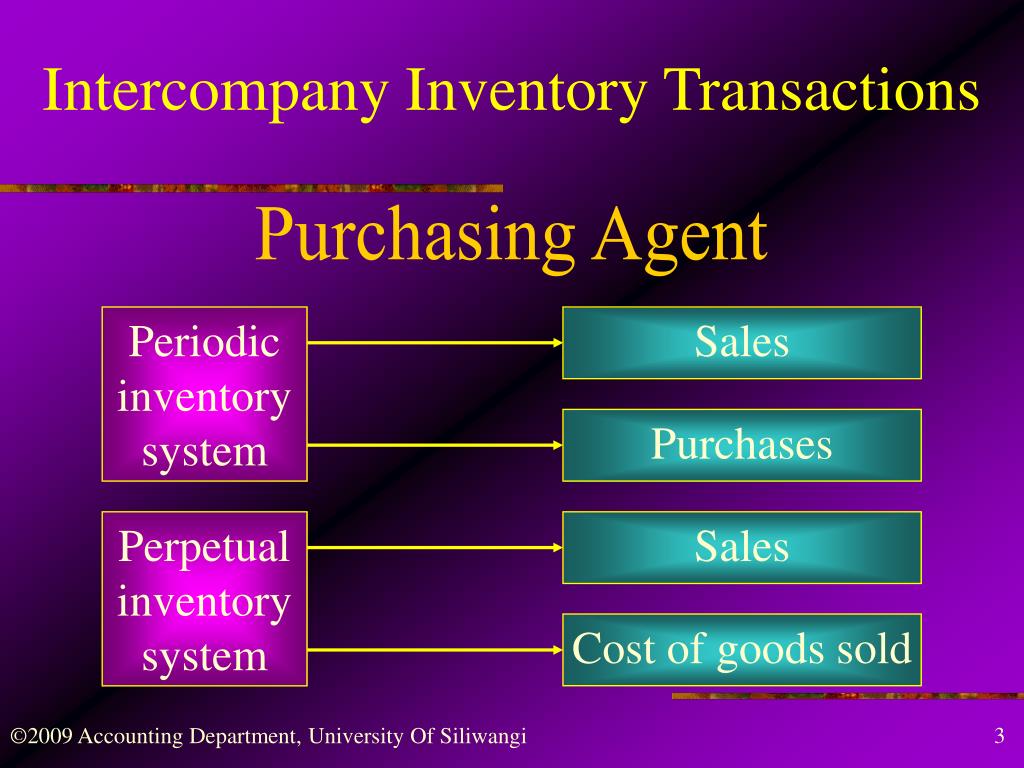 Intercompany Inventory Transactions

Purchasing Agent

Periodic inventory system

Sales

Purchases

Perpetual inventory system

Sales

Cost of goods sold

©2009 Accounting Department, University Of Siliwangi

3